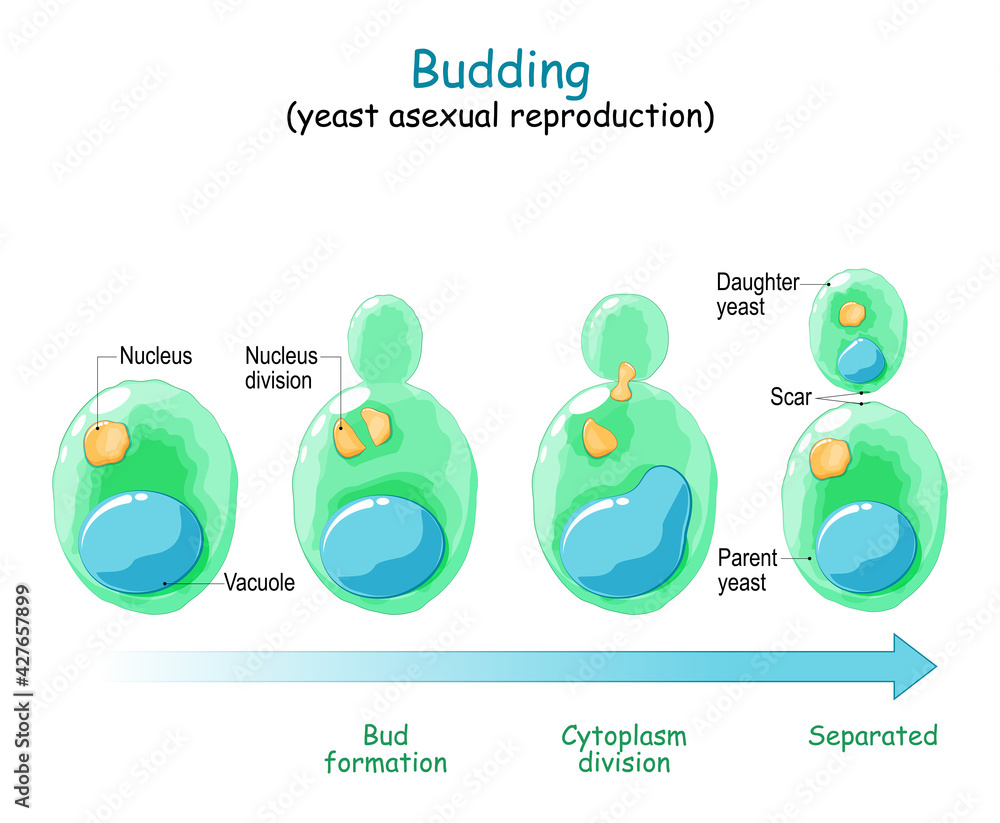 Budding
(yeast asexual reproduction)

Nucleus

Vacuole

Nucleus division

Daughter yeast

Scar

Parent yeast

Bud formation

Cytoplasm division

Separated

Adobe Stock | #427657899